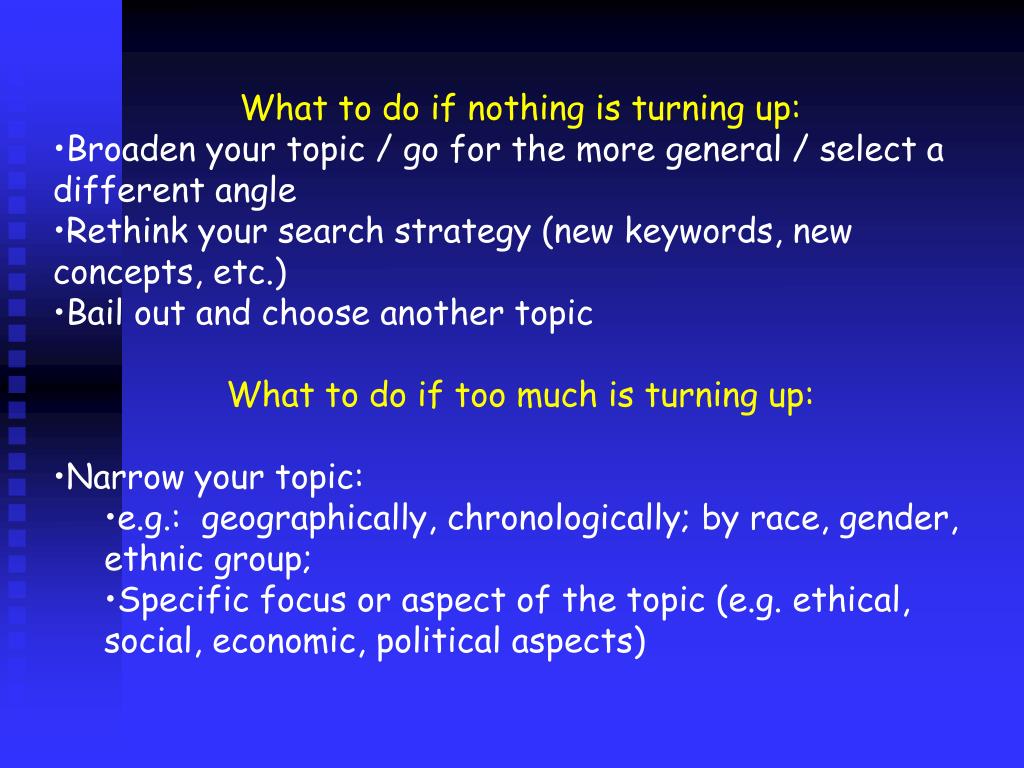 What to do if nothing is turning up:
•Broaden your topic / go for the more general / select a different angle
•Rethink your search strategy (new keywords, new concepts, etc.)
•Bail out and choose another topic

What to do if too much is turning up:

•Narrow your topic:
•e.g.: geographically, chronologically; by race, gender, ethnic group;
•Specific focus or aspect of the topic (e.g. ethical, social, economic, political aspects)